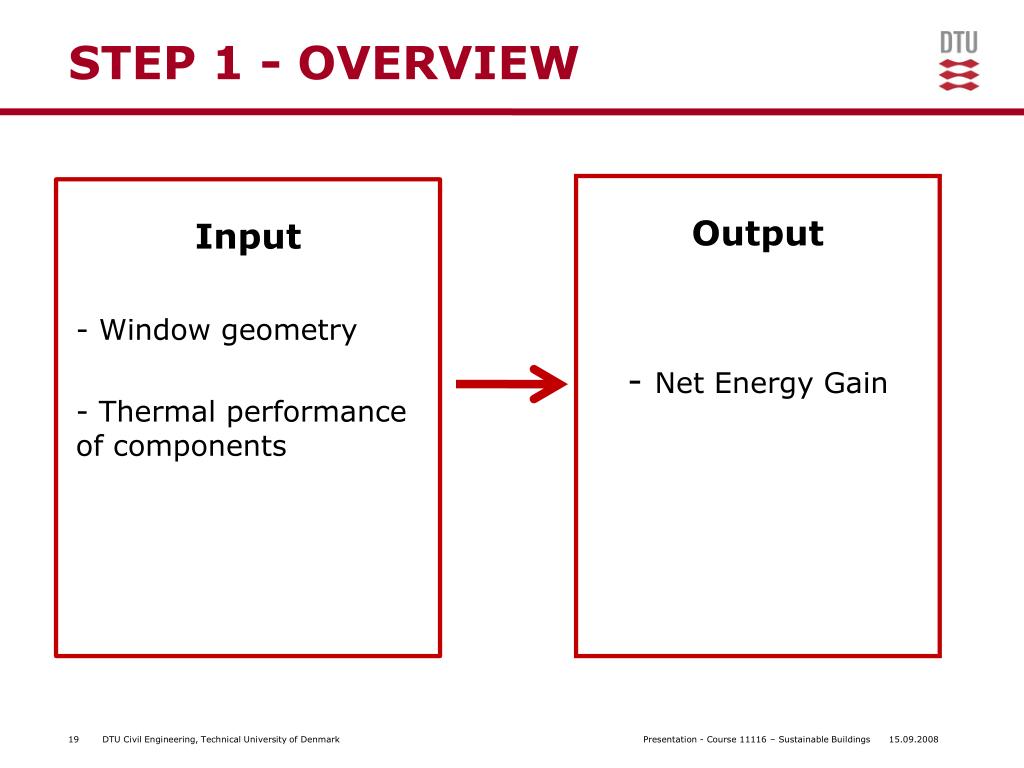 STEP 1 - OVERVIEW

DTU

Input

- Window geometry

- Thermal performance of components

Output

- Net Energy Gain

19 DTU Civil Engineering, Technical University of Denmark

Presentation - Course 11116 – Sustainable Buildings 15.09.2008